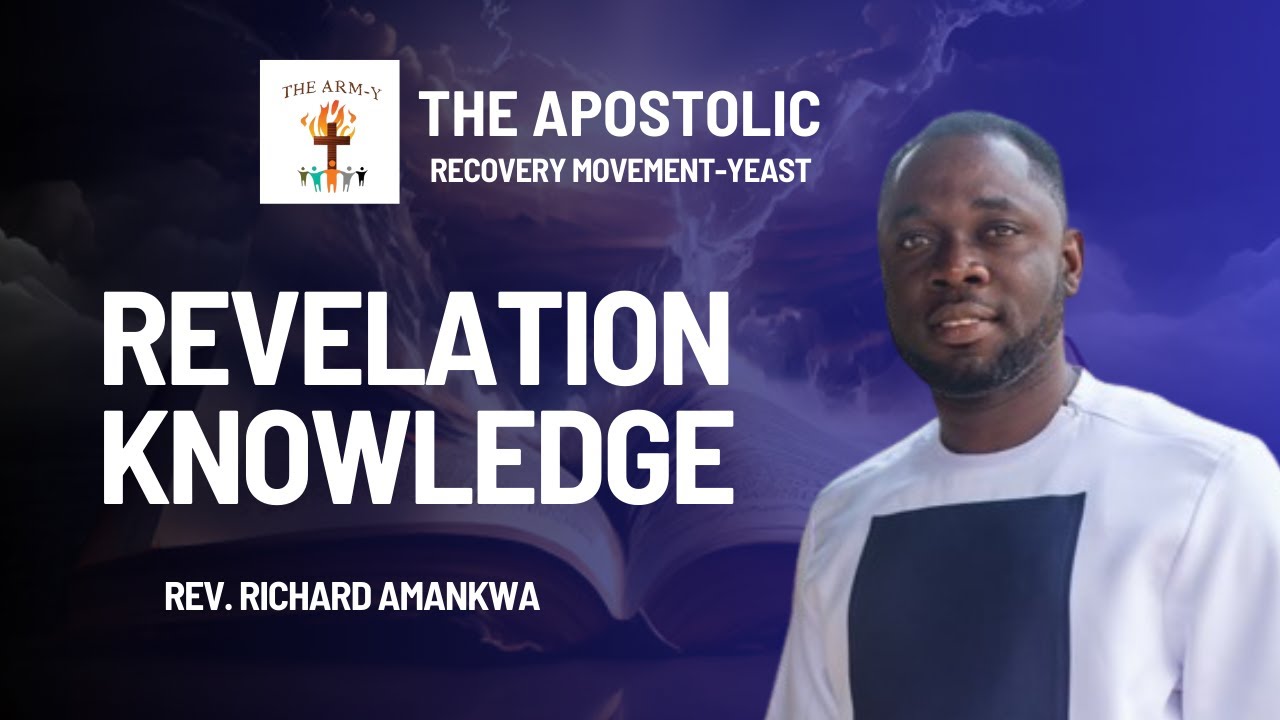 THE ARM-Y

THE APOSTOLIC
RECOVERY MOVEMENT-YEAST

REVELATION
KNOWLEDGE

REV. RICHARD AMANKWA